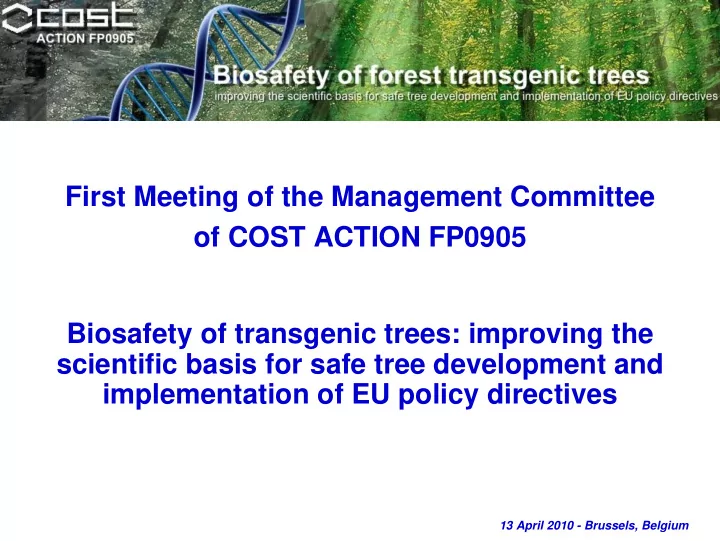 cost
ACTION FP0905

Biosafety of forest transgenic trees
improving the scientific basis for safe tree development and implementation of EU policy directives

First Meeting of the Management Committee of COST ACTION FP0905

Biosafety of transgenic trees: improving the scientific basis for safe tree development and implementation of EU policy directives

13 April 2010 - Brussels, Belgium